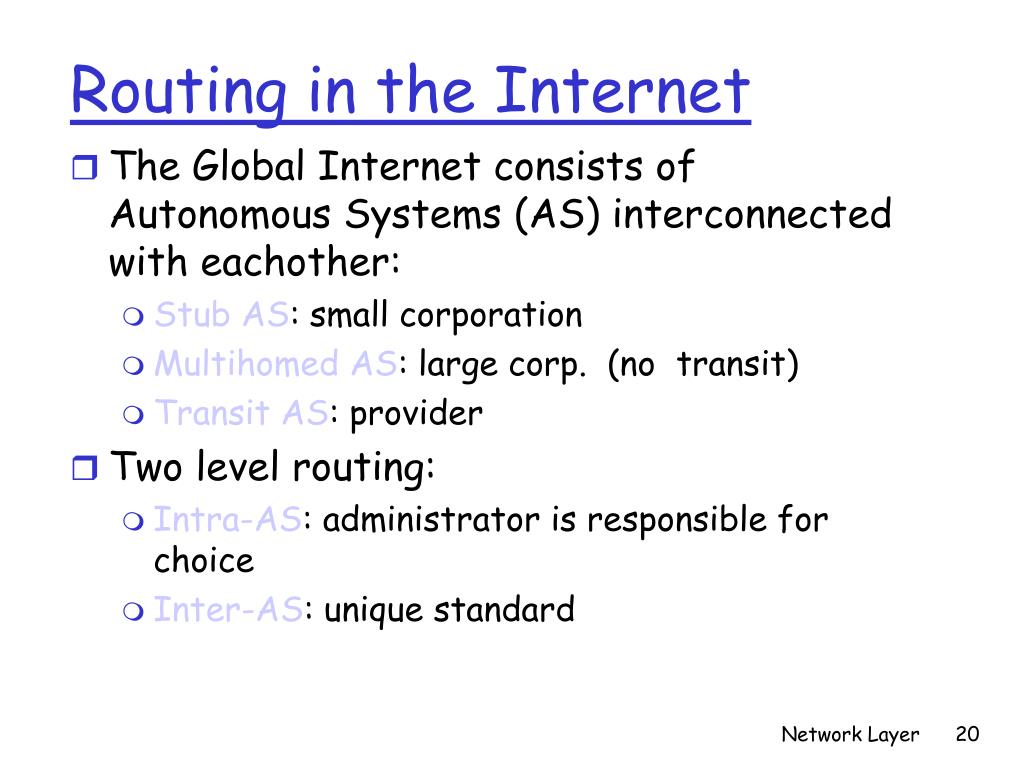 Routing in the Internet

The Global Internet consists of Autonomous Systems (AS) interconnected with eachother:

Stub AS: small corporation

Multihomed AS: large corp. (no transit)

Transit AS: provider

Two level routing:

Intra-AS: administrator is responsible for choice

Inter-AS: unique standard

Network Layer 20